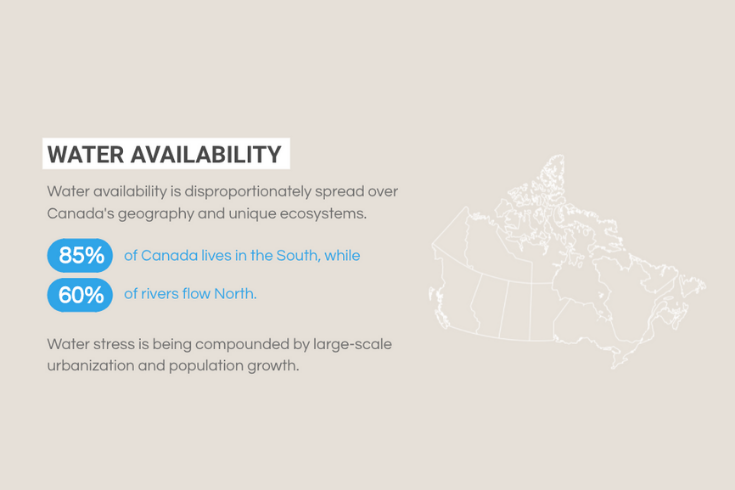 WATER AVAILABILITY

Water availability is disproportionately spread over Canada's geography and unique ecosystems.

85% of Canada lives in the South, while

60% of rivers flow North.

Water stress is being compounded by large-scale urbanization and population growth.